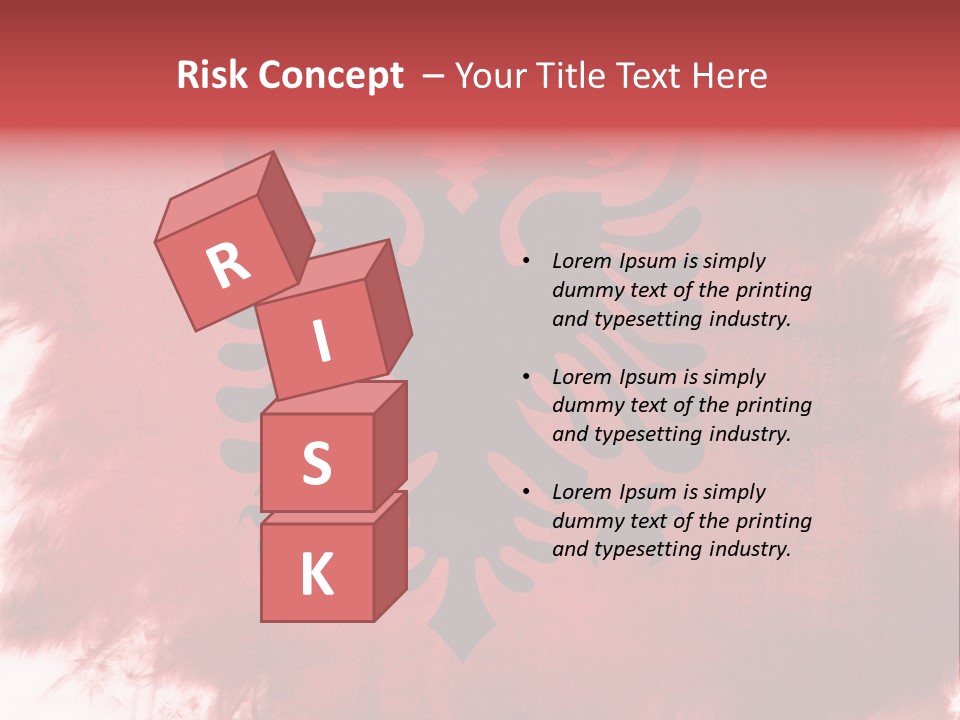 Risk Concept – Your Title Text Here

R
I
S
K

• Lorem Ipsum is simply dummy text of the printing and typesetting industry.

• Lorem Ipsum is simply dummy text of the printing and typesetting industry.

• Lorem Ipsum is simply dummy text of the printing and typesetting industry.